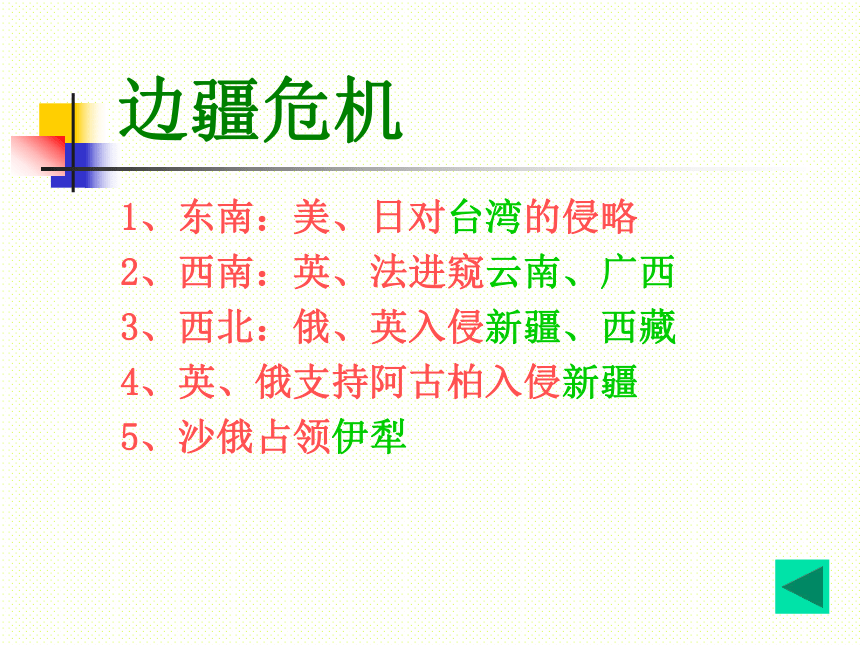 边疆危机

1、东南：美、日对台湾的侵略

2、西南：英、法进窥云南、广西

3、西北：俄、英入侵新疆、西藏

4、英、俄支持阿古柏入侵新疆

5、沙俄占领伊犁